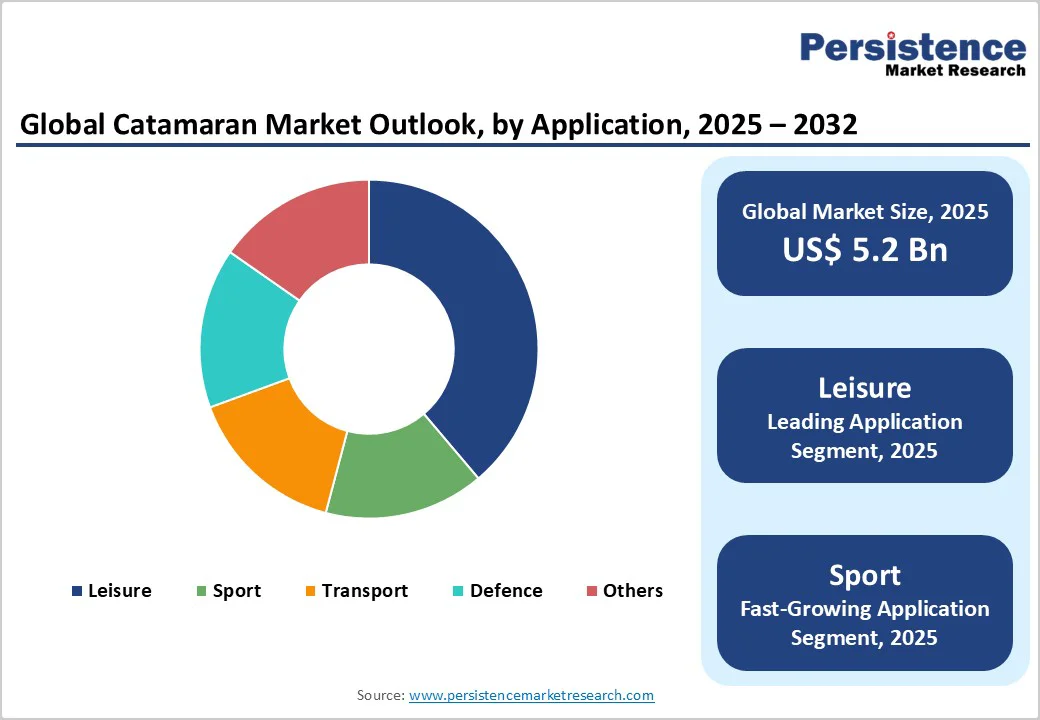 Persistence
Market Research

Global Catamaran Market Outlook, by Application, 2025 – 2032

Leisure Sport Transport Defence Others

Global Market Size, 2025
US$ 5.2 Bn

Leisure
Leading Application Segment, 2025

Sport
Fast-Growing Application Segment, 2025

Source: www.persistencemarketresearch.com